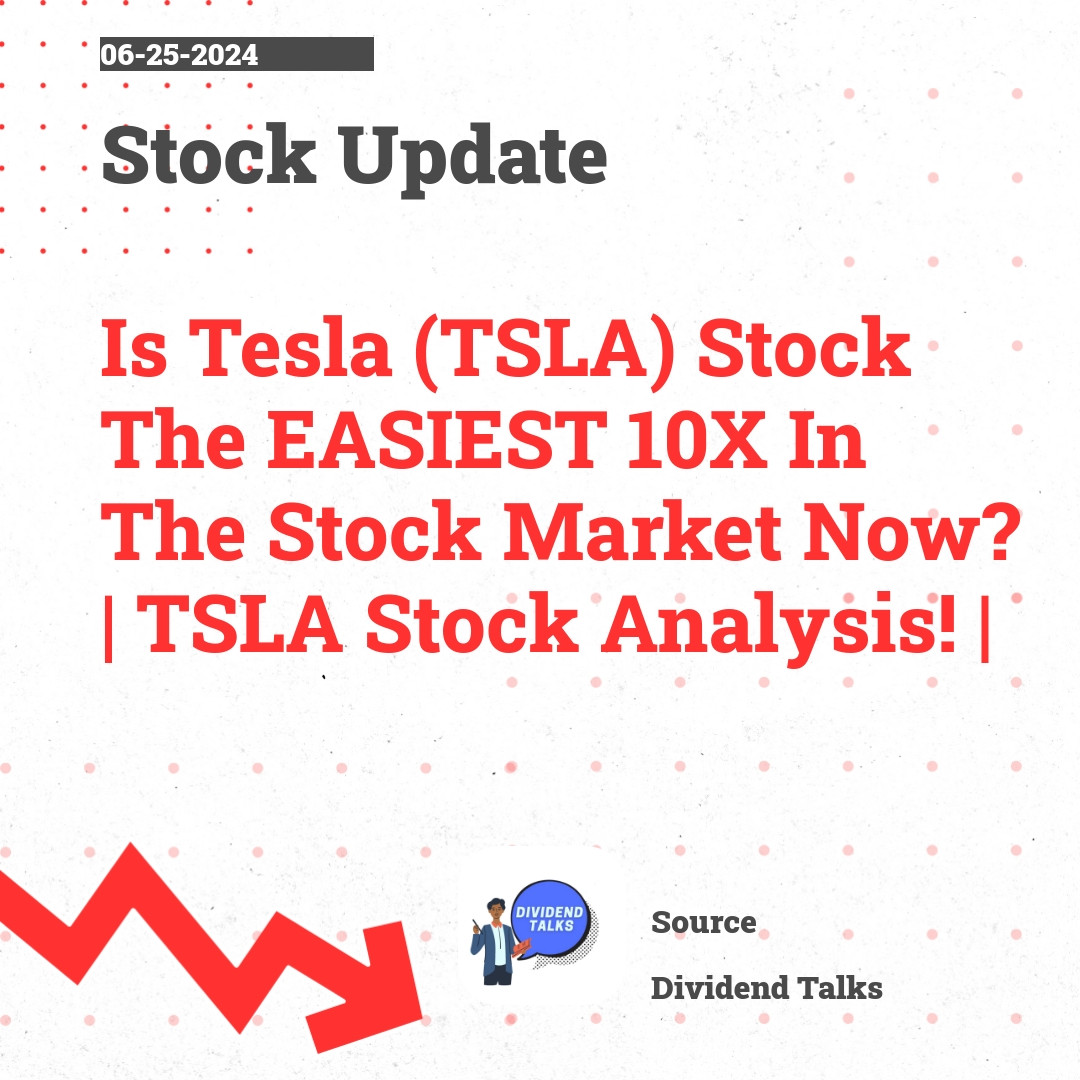 06-25-2024

Stock Update

Is Tesla (TSLA) Stock The EASIEST 10X In The Stock Market Now? | TSLA Stock Analysis! |

DIVIDEND TALKS

Source

Dividend Talks